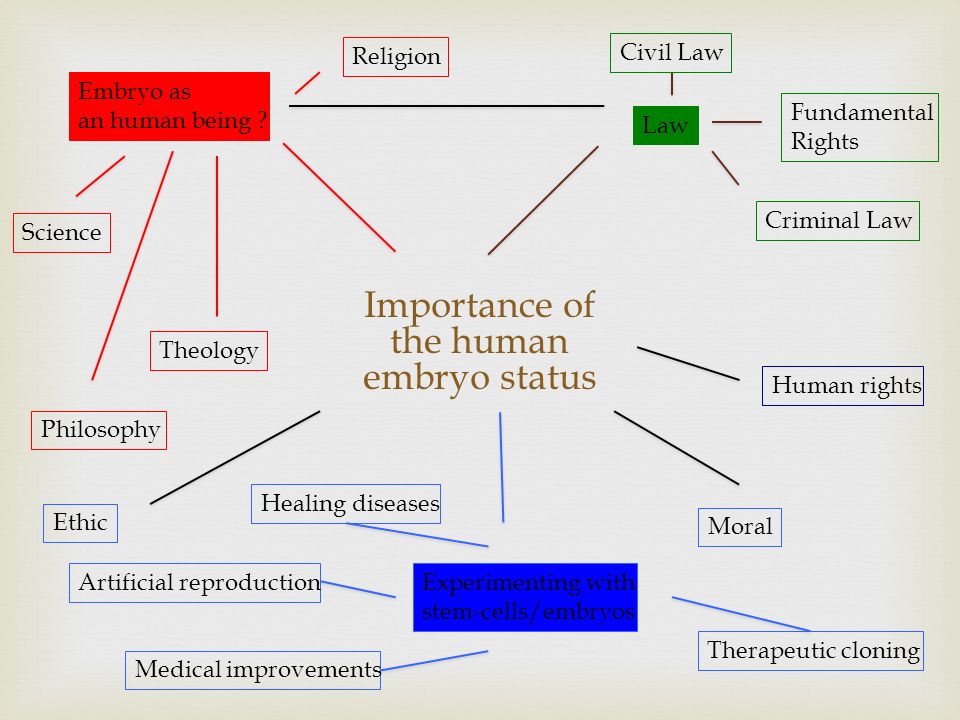 Embryo as an human being ?

Religion

Civil Law

Law

Fundamental Rights

Criminal Law

Science

Theology

Philosophy

Importance of the human embryo status

Human rights

Ethic

Healing diseases

Moral

Artificial reproduction

Experimenting with stem-cells/embryos

Therapeutic cloning

Medical improvements